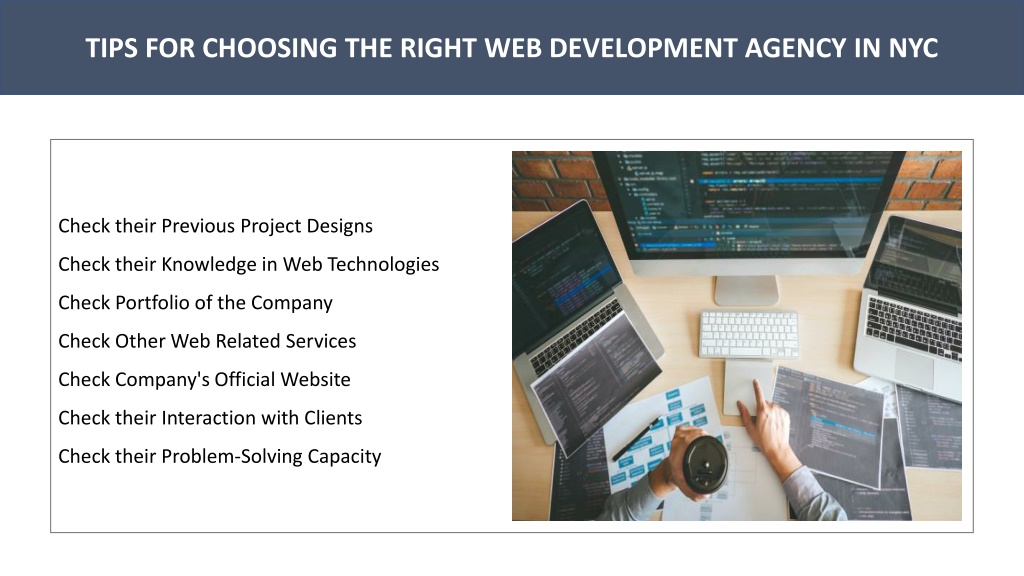 TIPS FOR CHOOSING THE RIGHT WEB DEVELOPMENT AGENCY IN NYC

Check their Previous Project Designs
Check their Knowledge in Web Technologies
Check Portfolio of the Company
Check Other Web Related Services
Check Company's Official Website
Check their Interaction with Clients
Check their Problem-Solving Capacity